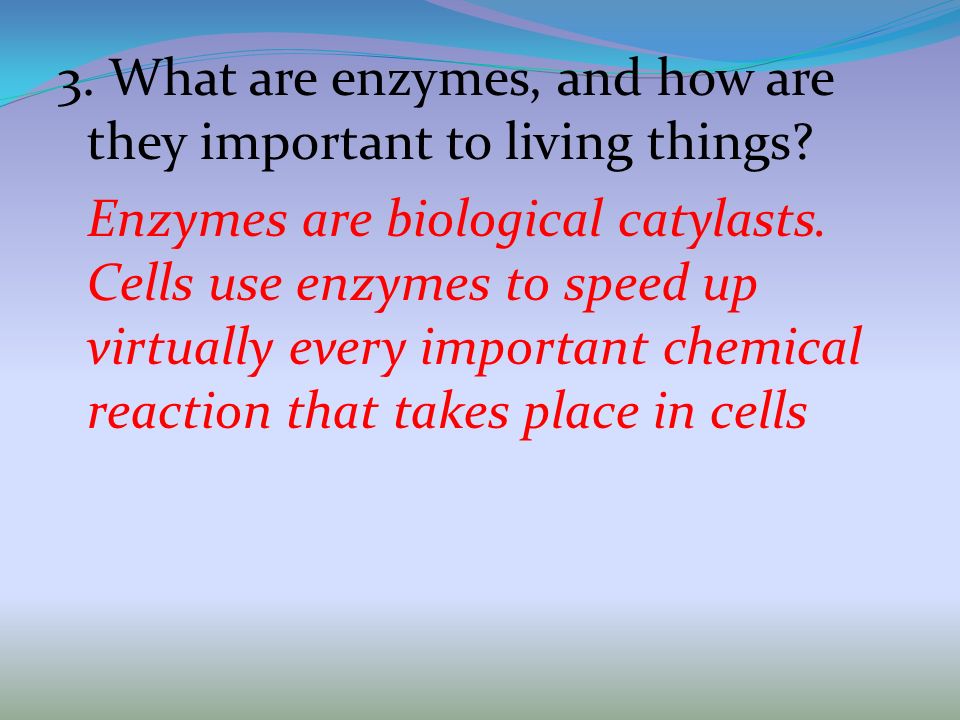 3. What are enzymes, and how are they important to living things?

Enzymes are biological catylasts. Cells use enzymes to speed up virtually every important chemical reaction that takes place in cells